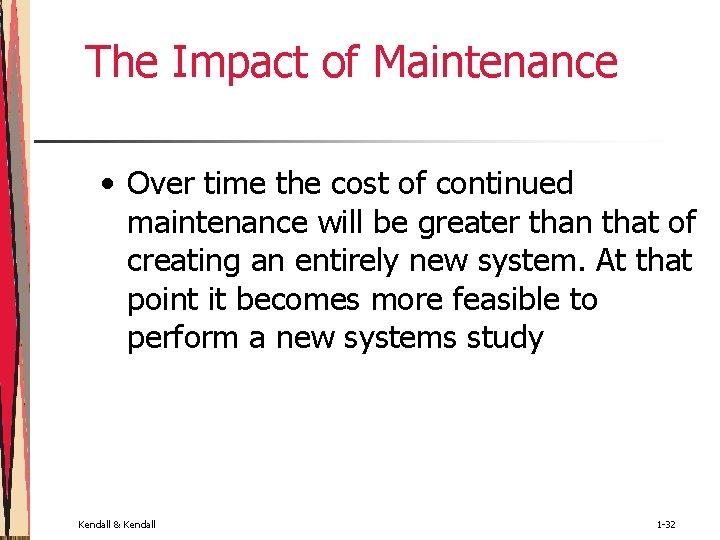 The Impact of Maintenance

• Over time the cost of continued maintenance will be greater than that of creating an entirely new system. At that point it becomes more feasible to perform a new systems study

Kendall & Kendall

1-32